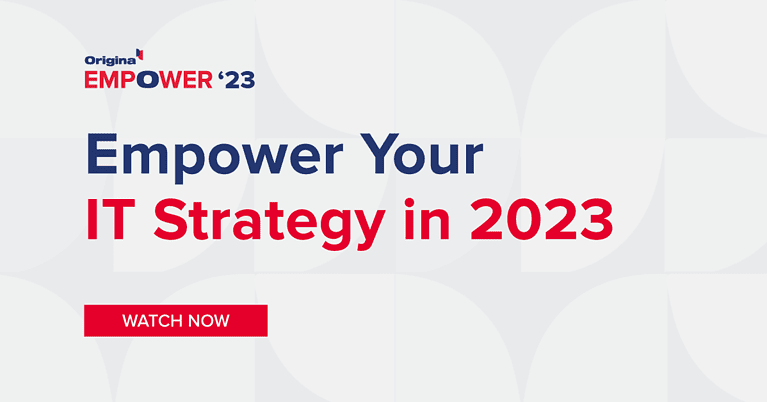 Origina
EMPOWER '23

Empower Your
IT Strategy in 2023

WATCH NOW